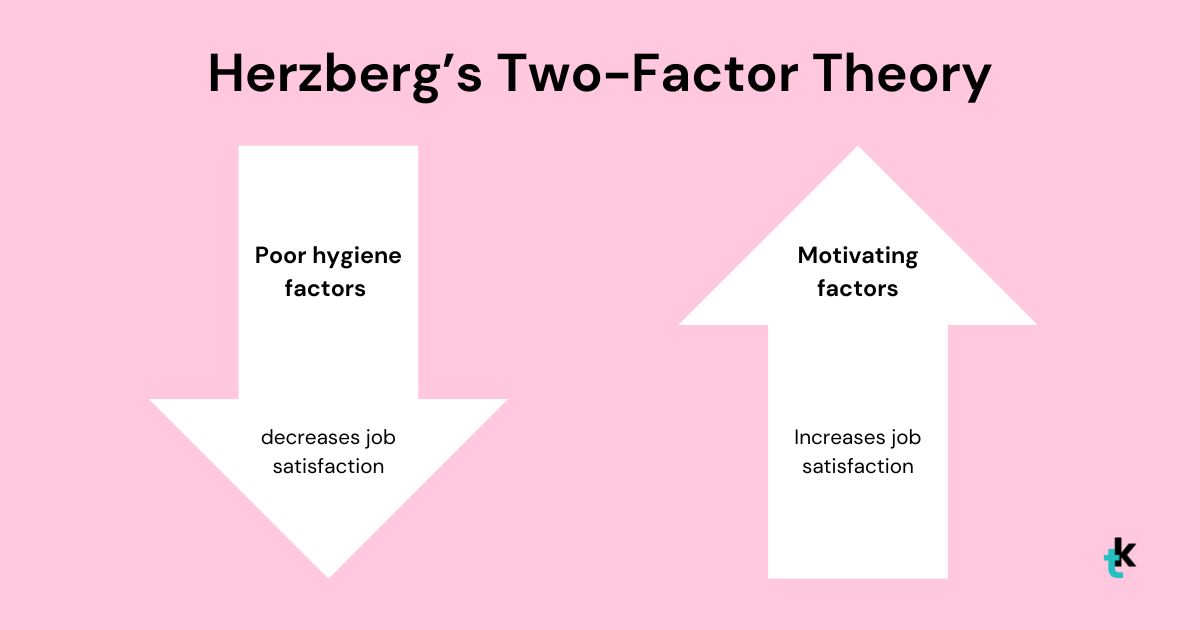 Herzberg's Two-Factor Theory

Poor hygiene factors

decreases job satisfaction

Motivating factors

Increases job satisfaction

tk